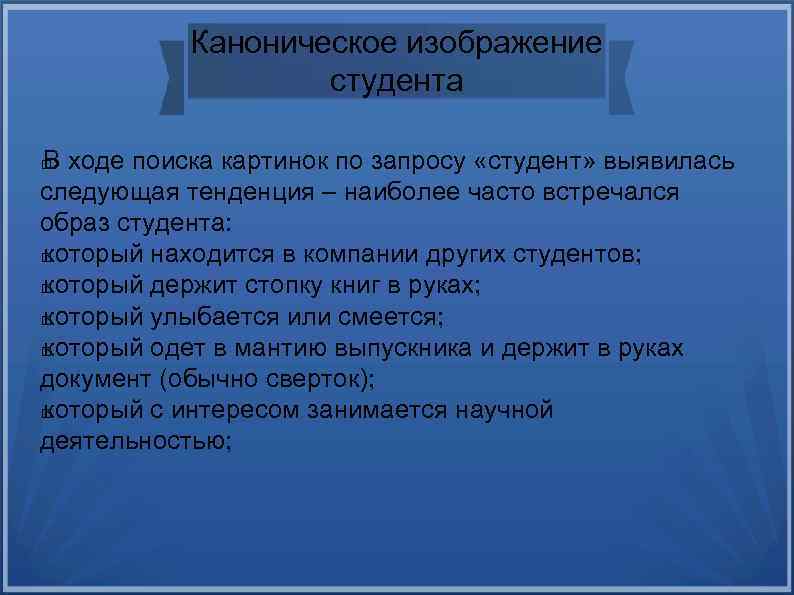 Каноническое изображение студента

В ходе поиска картинок по запросу «студент» выявилась следующая тенденция – наиболее часто встречался образ студента:
который находится в компании других студентов;
который держит стопку книг в руках;
который улыбается или смеется;
который одет в мантию выпускника и держит в руках документ (обычно сверток);
который с интересом занимается научной деятельностью;